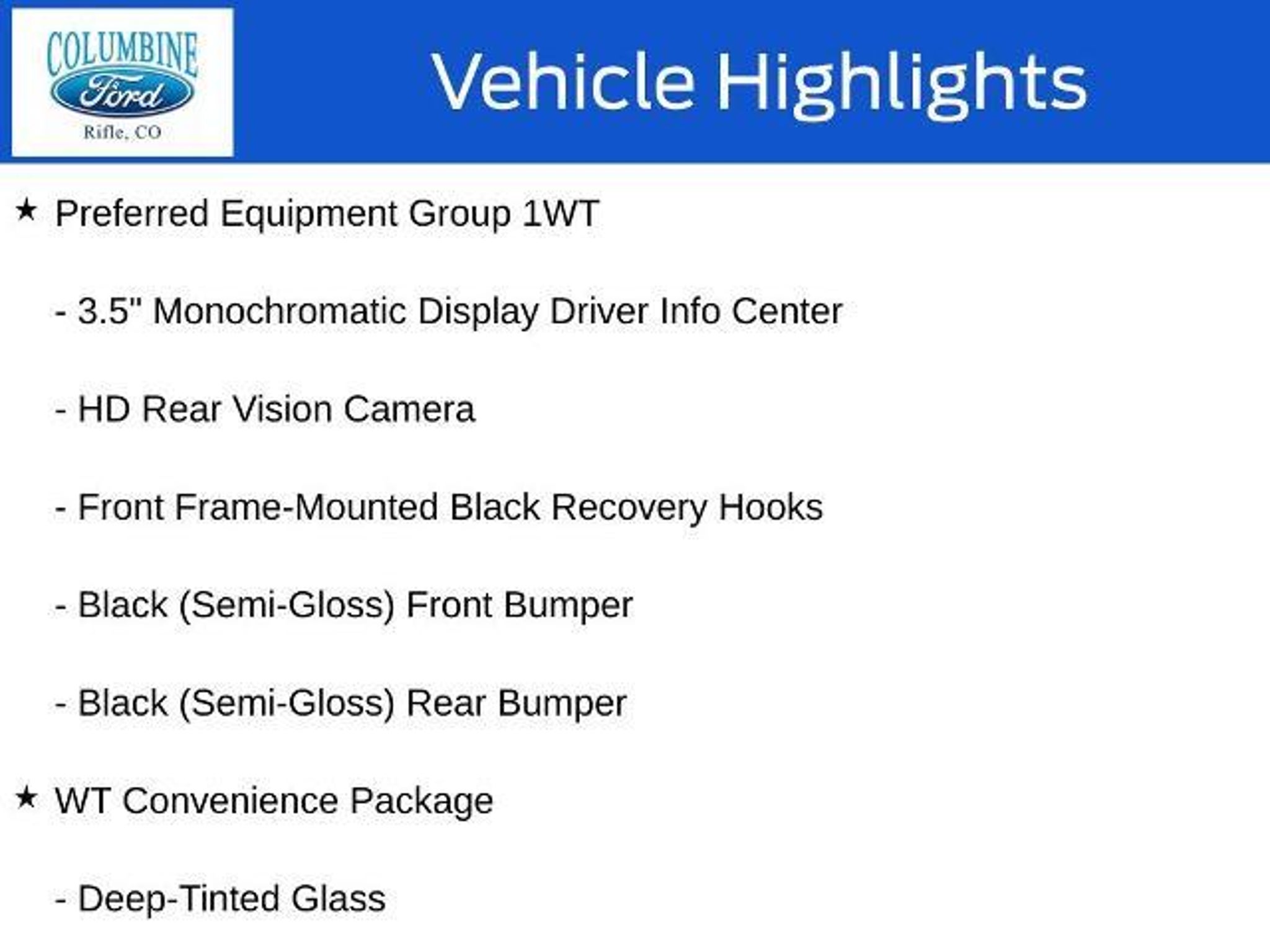 COLUMBINE
Ford
Rifle, CO

Vehicle Highlights

★ Preferred Equipment Group 1WT

- 3.5" Monochromatic Display Driver Info Center

- HD Rear Vision Camera

- Front Frame-Mounted Black Recovery Hooks

- Black (Semi-Gloss) Front Bumper

- Black (Semi-Gloss) Rear Bumper

★ WT Convenience Package

- Deep-Tinted Glass